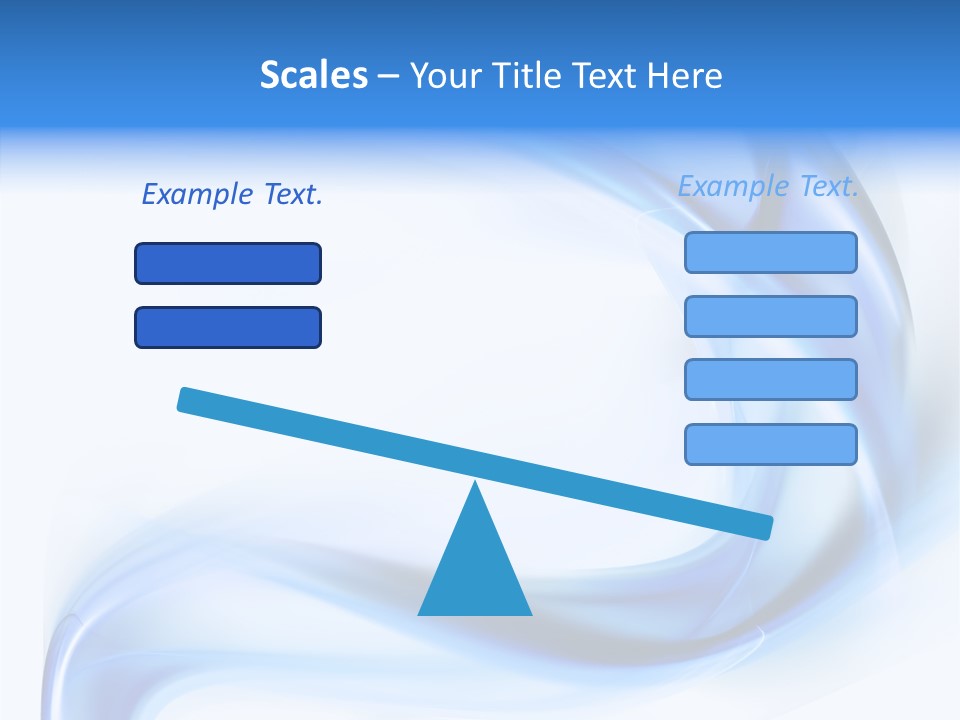 Scales – Your Title Text Here

Example Text.

Example Text.